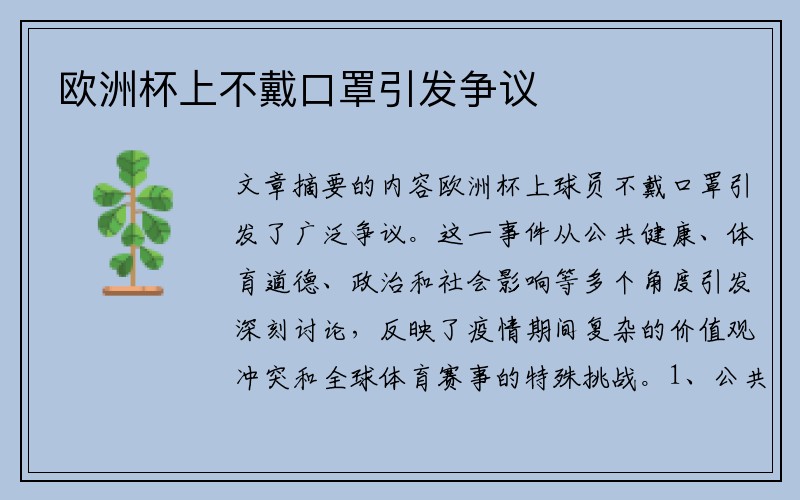 欧洲杯上不戴口罩引发争议

文章摘要的内容欧洲杯上球员不戴口罩引发了广泛争议。这一事件从公共健康、体育道德、政治和社会影响等多个角度引发深刻讨论，反映了疫情期间复杂的价值观冲突和全球体育赛事的特殊挑战。1、公共